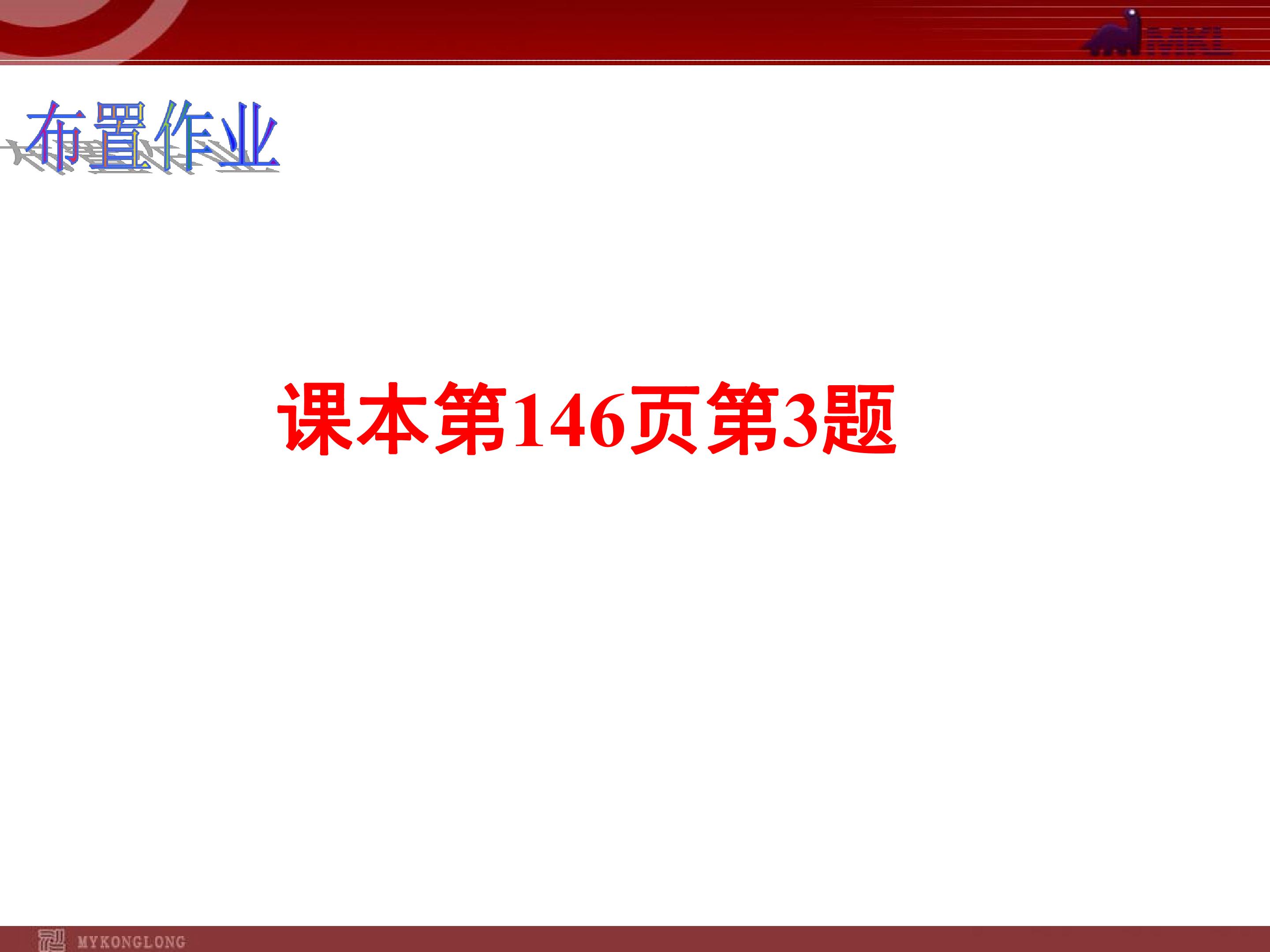 MKL

布置作业

课本第146页第3题

MYKONGLONG